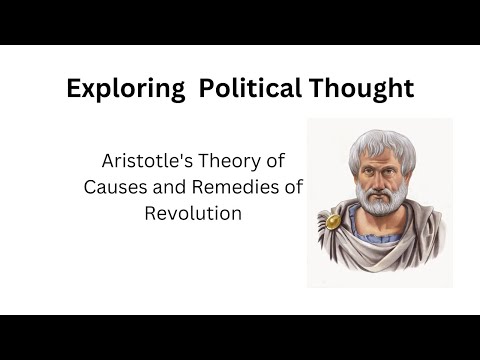 Exploring Political Thought

Aristotle's Theory of Causes and Remedies of Revolution